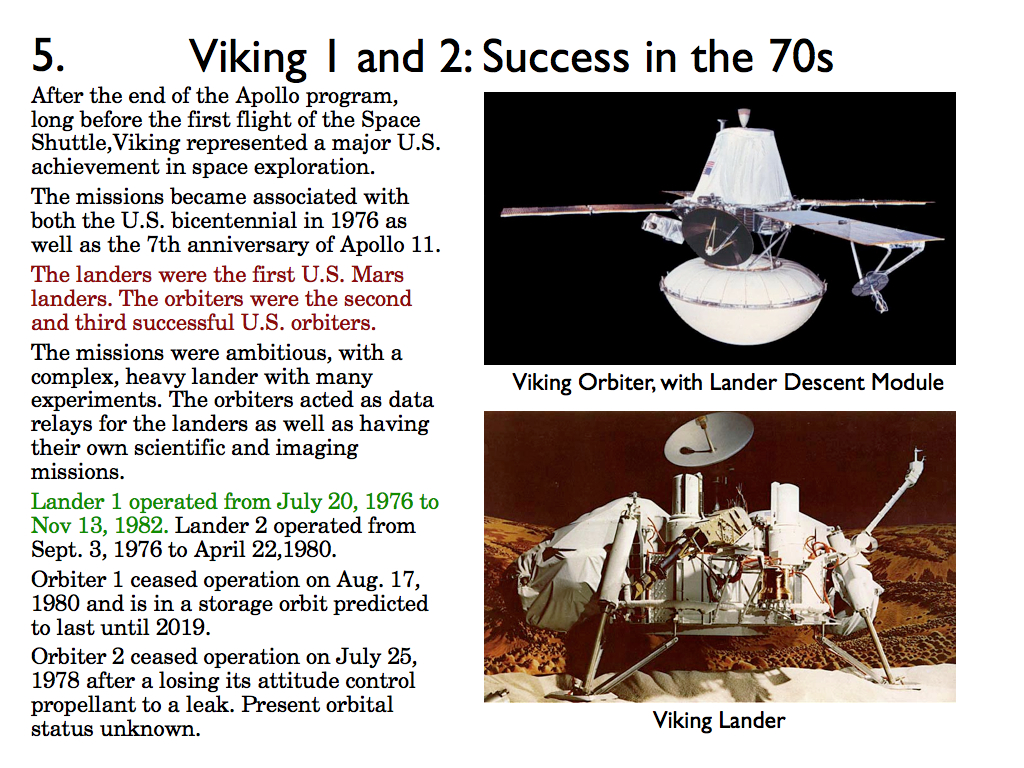 5. Viking 1 and 2: Success in the 70s

After the end of the Apollo program, long before the first flight of the Space Shuttle,Viking represented a major U.S. achievement in space exploration.

The missions became associated with both the U.S. bicentennial in 1976 as well as the 7th anniversary of Apollo 11.

The landers were the first U.S. Mars landers. The orbiters were the second and third successful U.S. orbiters.

The missions were ambitious, with a complex, heavy lander with many experiments. The orbiters acted as data relays for the landers as well as having their own scientific and imaging missions.

Lander 1 operated from July 20, 1976 to Nov 13, 1982. Lander 2 operated from Sept. 3, 1976 to April 22,1980.

Orbiter 1 ceased operation on Aug. 17, 1980 and is in a storage orbit predicted to last until 2019.

Orbiter 2 ceased operation on July 25, 1978 after a losing its attitude control propellant to a leak. Present orbital status unknown.

Viking Orbiter, with Lander Descent Module

Viking Lander